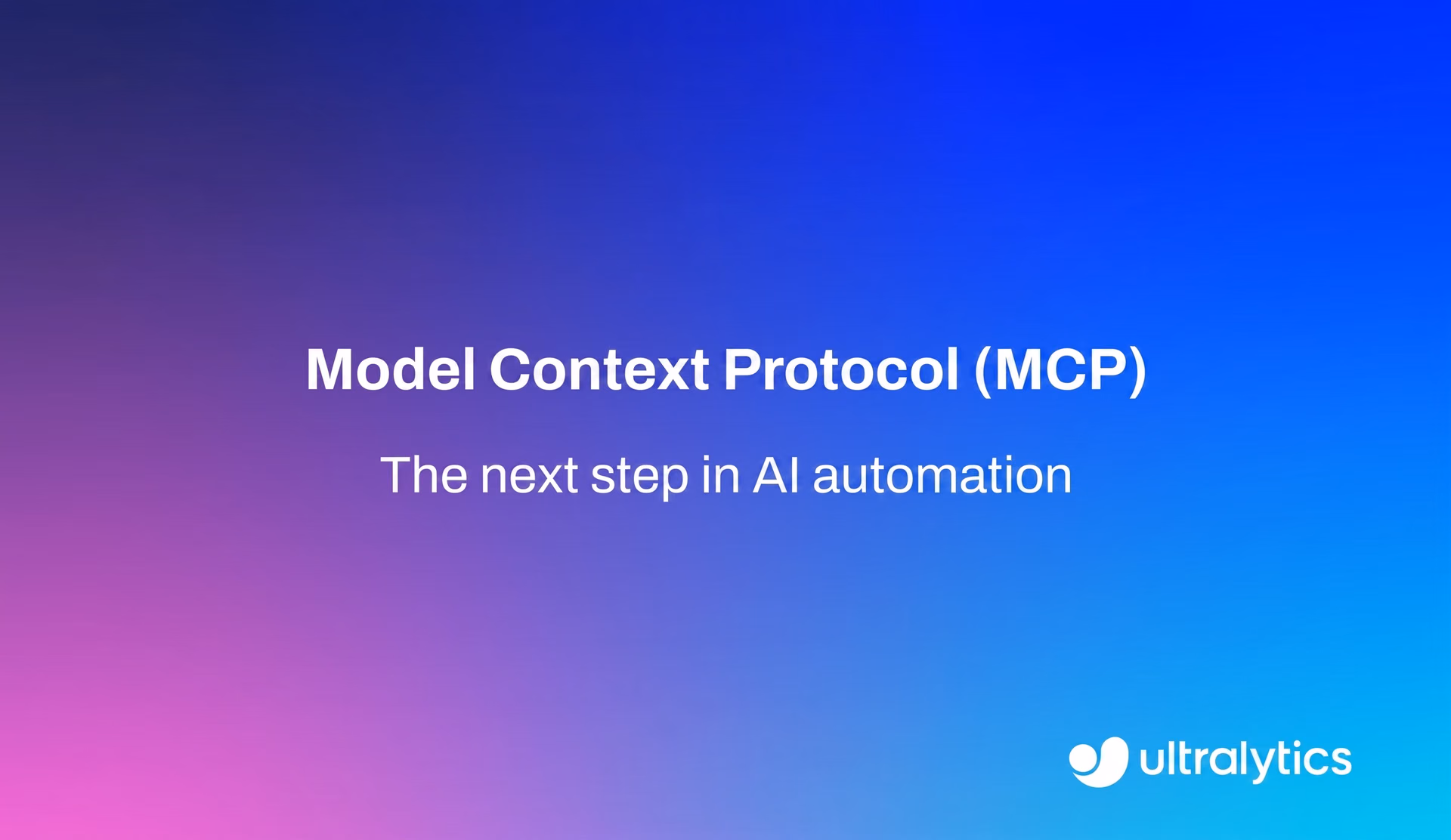 Model Context Protocol (MCP)

The next step in AI automation

ultralytics